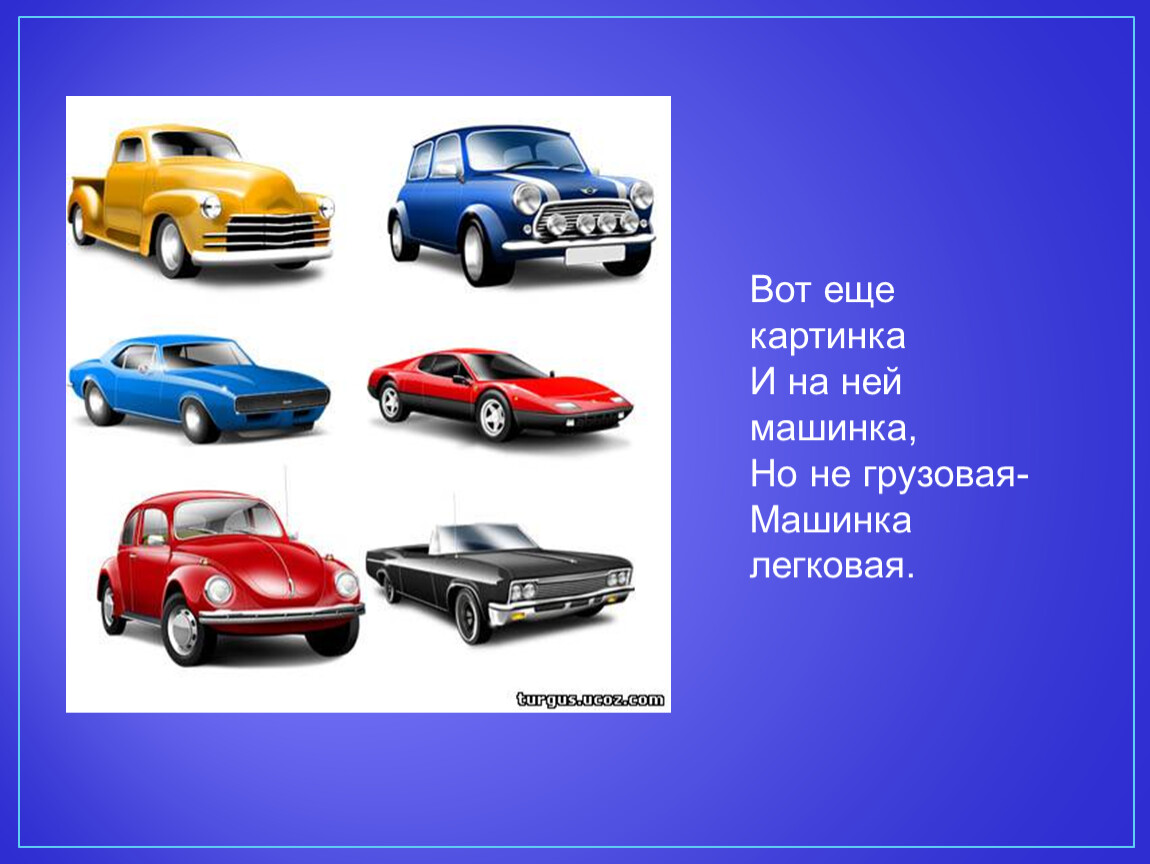 turgus.ucoz.com

Вот еще картинка
И на ней машинка,
Но не грузовая-
Машинка легковая.